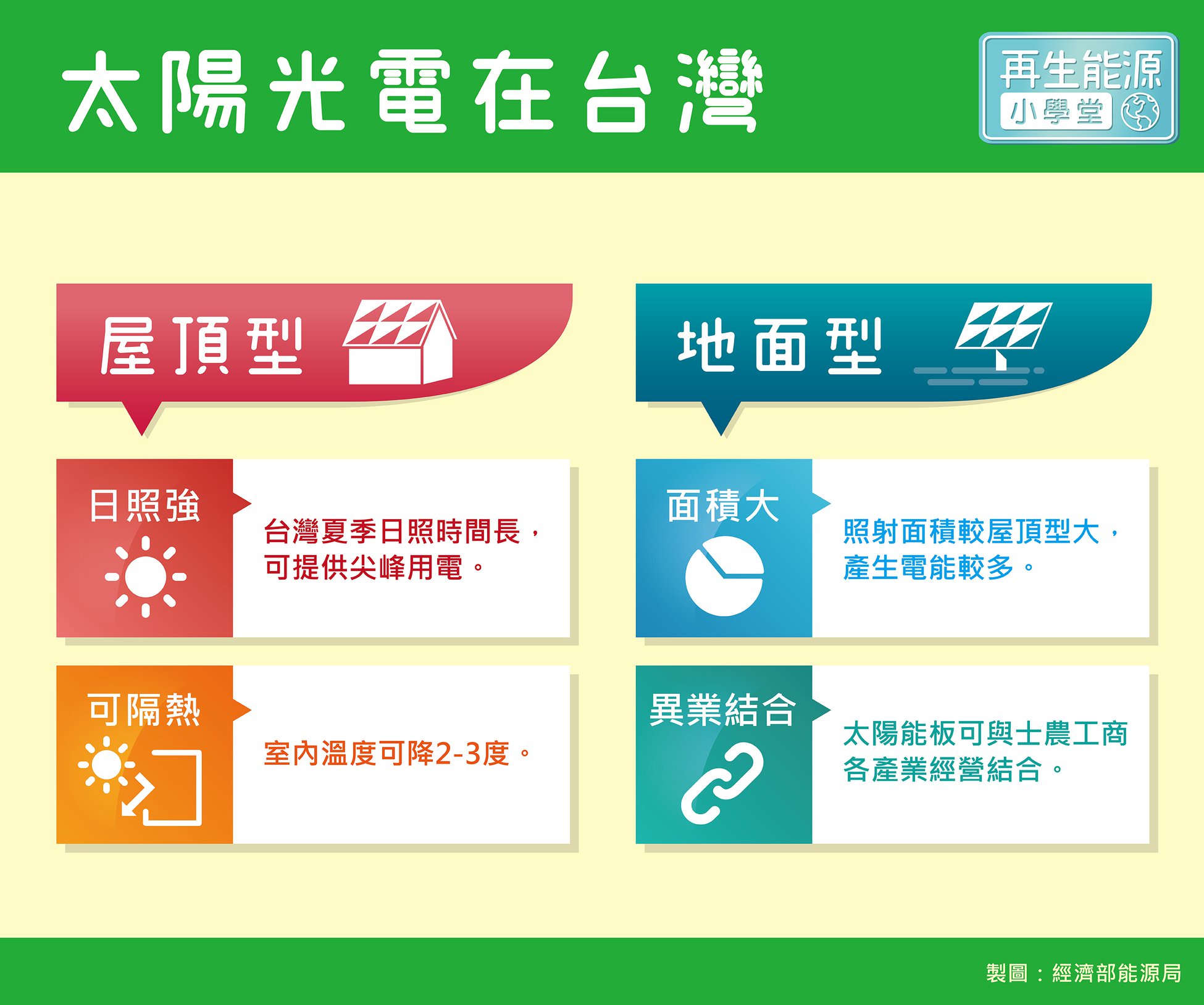 太陽光電在台灣

再生能源
小學堂

屋頂型

日照強

台灣夏季日照時間長，可提供尖峰用電。

可隔熱

室內溫度可降2-3度。

地面型

面積大

照射面積較屋頂型大，產生電能較多。

異業結合

太陽能板可與士農工商各產業經營結合。

製圖：經濟部能源局